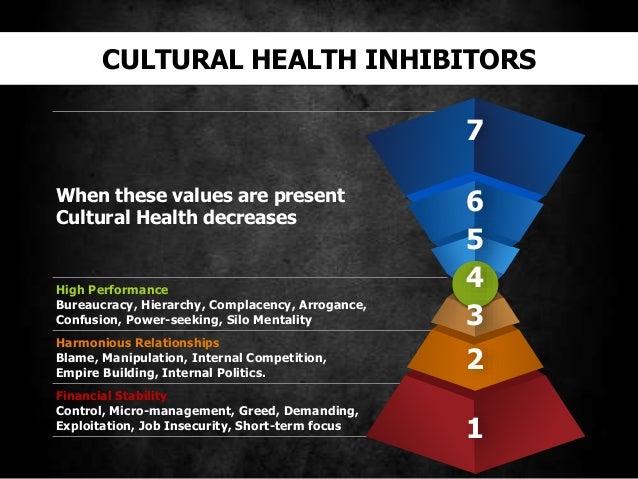 CULTURAL HEALTH INHIBITORS

When these values are present Cultural Health decreases

High Performance
Bureaucracy, Hierarchy, Complacency, Arrogance, Confusion, Power-seeking, Silo Mentality

Harmonious Relationships
Blame, Manipulation, Internal Competition, Empire Building, Internal Politics.

Financial Stability
Control, Micro-management, Greed, Demanding, Exploitation, Job Insecurity, Short-term focus

7
6
5
4
3
2
1